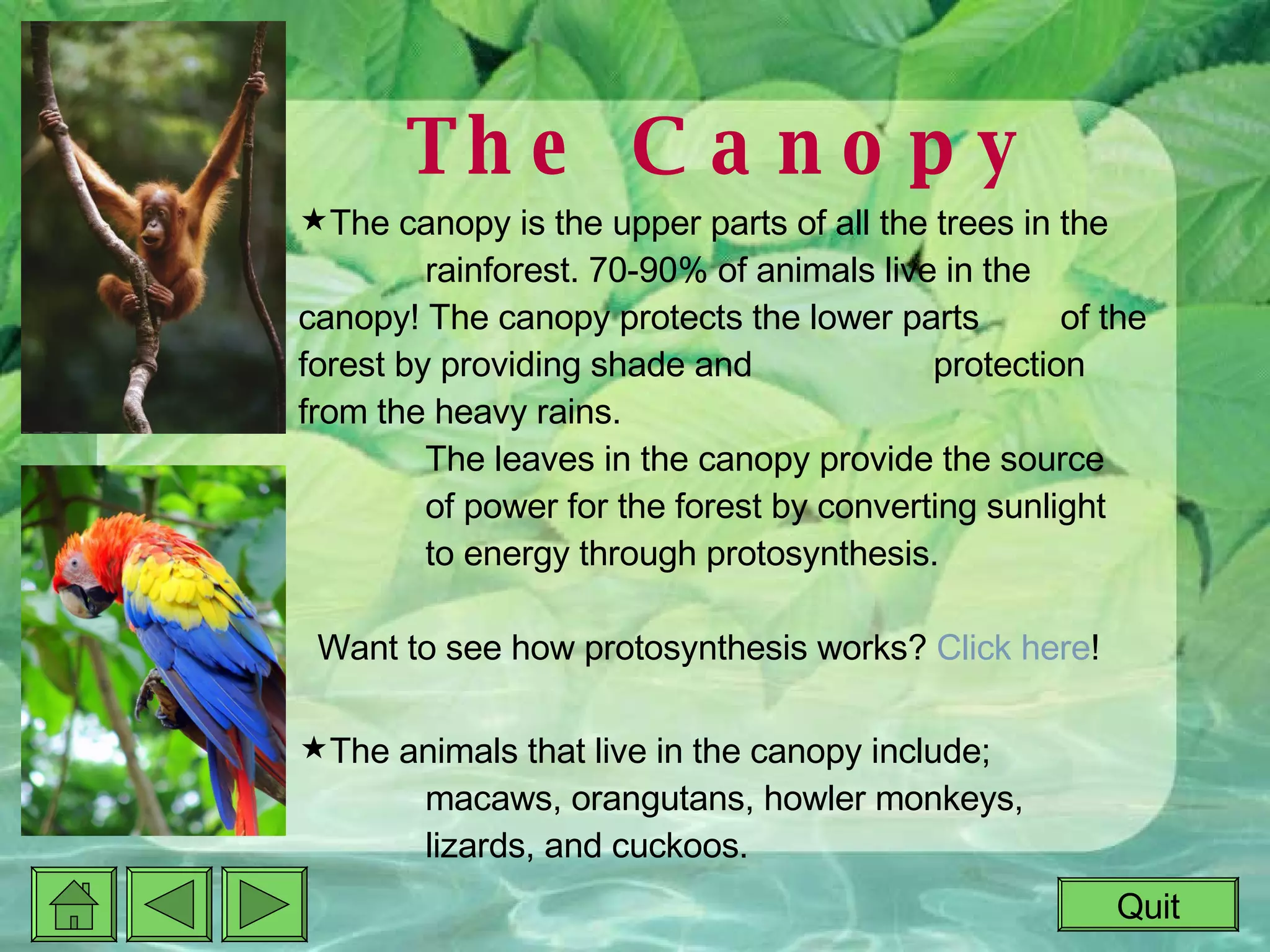 The Canopy

★The canopy is the upper parts of all the trees in the rainforest. 70-90% of animals live in the canopy! The canopy protects the lower parts of the forest by providing shade and protection from the heavy rains.

The leaves in the canopy provide the source of power for the forest by converting sunlight to energy through protosynthesis.

Want to see how protosynthesis works? Click here!

★The animals that live in the canopy include; macaws, orangutans, howler monkeys, lizards, and cuckoos.

Quit